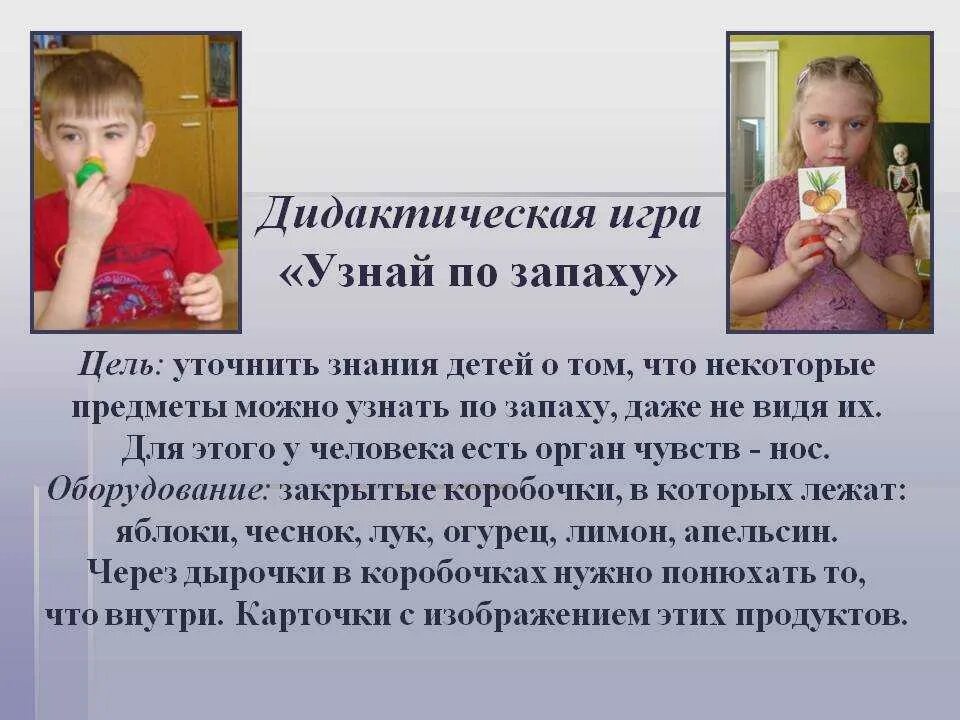 Дидактическая игра
«Узнай по запаху»

Цель: уточнить знания детей о том, что некоторые предметы можно узнать по запаху, даже не видя их. Для этого у человека есть орган чувств - нос.
Оборудование: закрытые коробочки, в которых лежат: яблоки, чеснок, лук, огурец, лимон, апельсин. Через дырочки в коробочках нужно понюхать то, что внутри. Карточки с изображением этих продуктов.